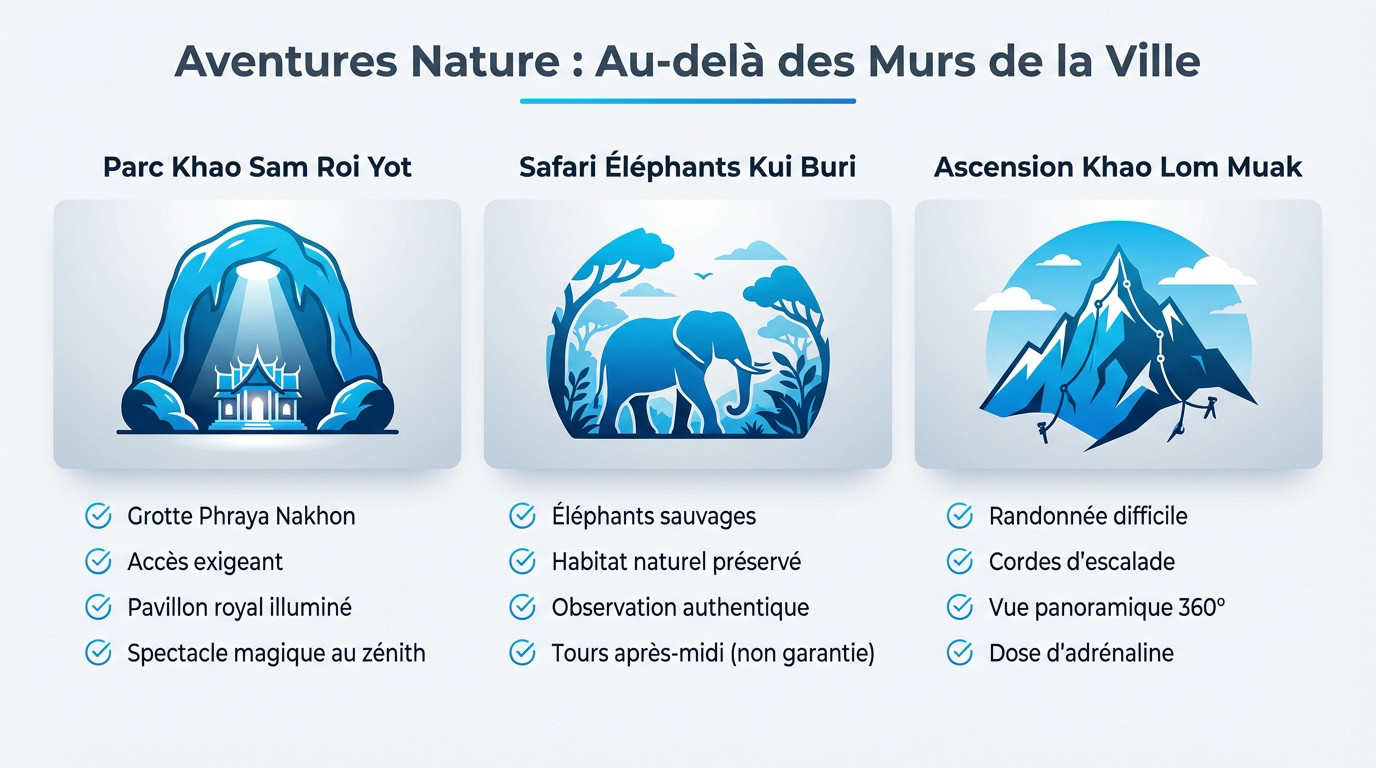 Aventures Nature : Au-delà des Murs de la Ville

Parc Khao Sam Roi Yot

Grotte Phraya Nakhon
Accès exigeant
Pavillon royal illuminé
Spectacle magique au zénith

Safari Éléphants Kui Buri

Éléphants sauvages
Habitat naturel préservé
Observation authentique
Tours après-midi (non garantie)

Ascension Khao Lom Muak

Randonnée difficile
Cordes d'escalade
Vue panoramique 360°
Dose d'adrénaline